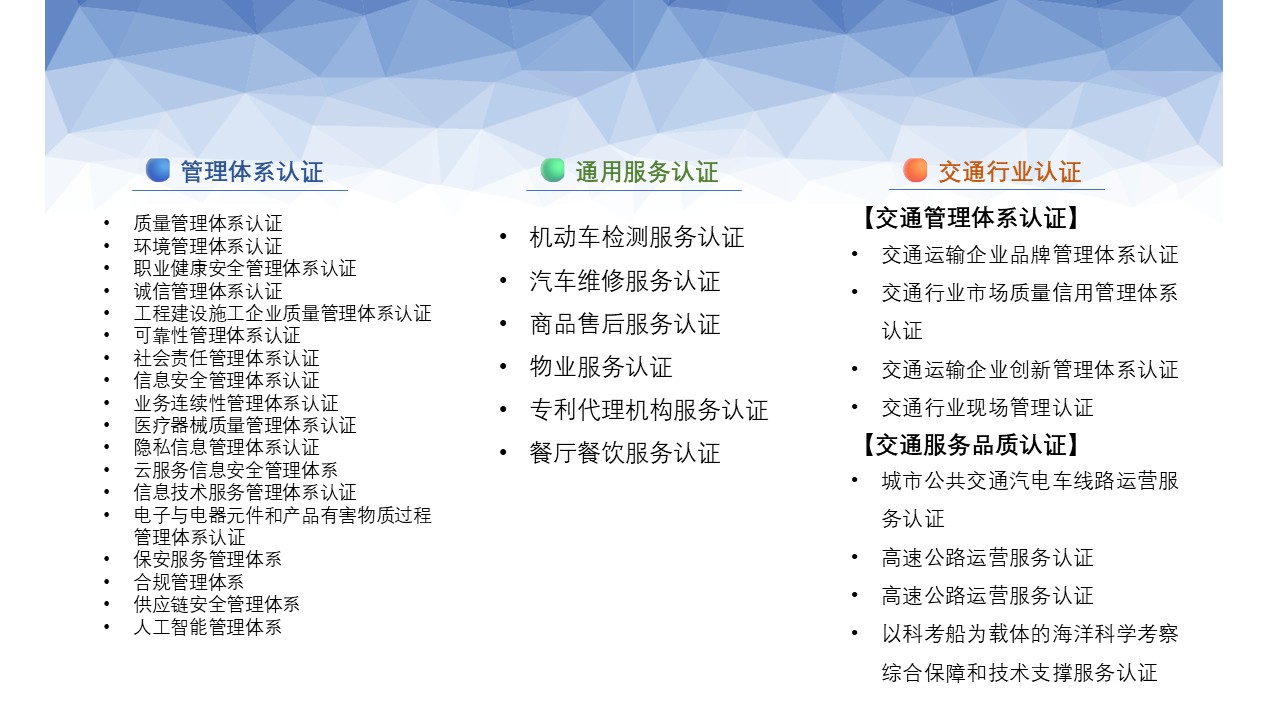 管理体系认证

- 质量管理体系认证
- 环境管理体系认证
- 职业健康安全管理体系认证
- 诚信管理体系认证
- 工程建设施工企业质量管理体系认证
- 可靠性管理体系认证
- 社会责任管理体系认证
- 信息安全管理体系认证
- 业务连续性管理体系认证
- 医疗器械质量管理体系认证
- 隐私信息管理体系认证
- 云服务信息安全管理体系
- 信息技术服务管理体系认证
- 电子与电器元件和产品有害物质过程管理体系认证
- 保安服务管理体系
- 合规管理体系
- 供应链安全管理体系
- 人工智能管理体系

通用服务认证

- 机动车检测服务认证
- 汽车维修服务认证
- 商品售后服务认证
- 物业服务认证
- 专利代理机构服务认证
- 餐厅餐饮服务认证

交通行业认证

【交通管理体系认证】
- 交通运输企业品牌管理体系认证
- 交通行业市场质量信用管理体系认证
- 交通运输企业创新管理体系认证
- 交通行业现场管理认证

【交通服务品质认证】
- 城市公共交通汽电车线路运营服务认证
- 高速公路运营服务认证
- 高速公路运营服务认证
- 以科考船为载体的海洋科学考察综合保障和技术支撑服务认证